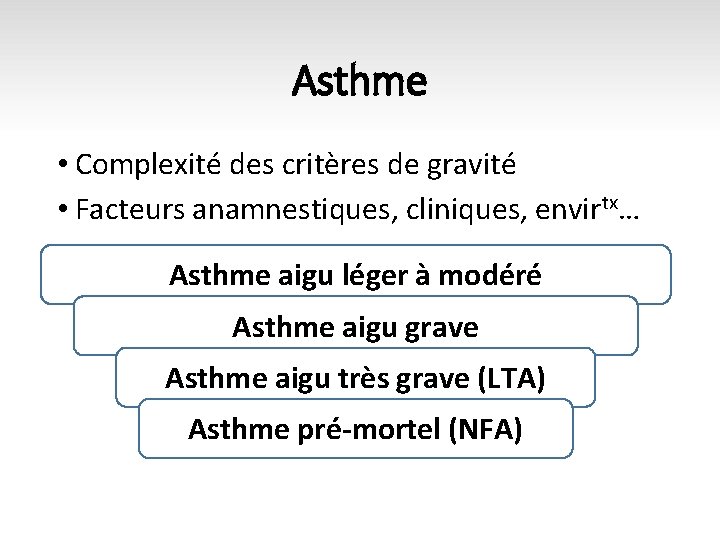 Asthme

• Complexité des critères de gravité
• Facteurs anamnestiques, cliniques, envir$^{tx}$…

Asthme aigu léger à modéré

Asthme aigu grave

Asthme aigu très grave (LTA)

Asthme pré-mortel (NFA)